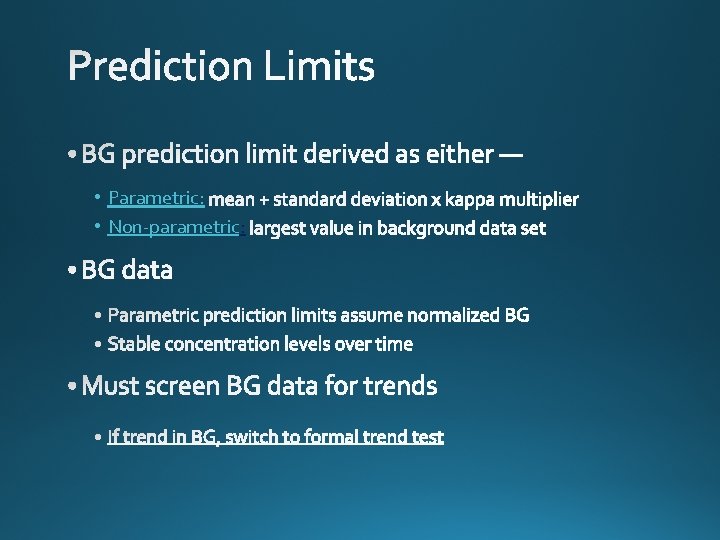 Prediction Limits

• BG prediction limit derived as either —

• Parametric: mean + standard deviation x kappa multiplier
• Non-parametric: largest value in background data set

• BG data

• Parametric prediction limits assume normalized BG
• Stable concentration levels over time

• Must screen BG data for trends

• If trend in BG, switch to formal trend test